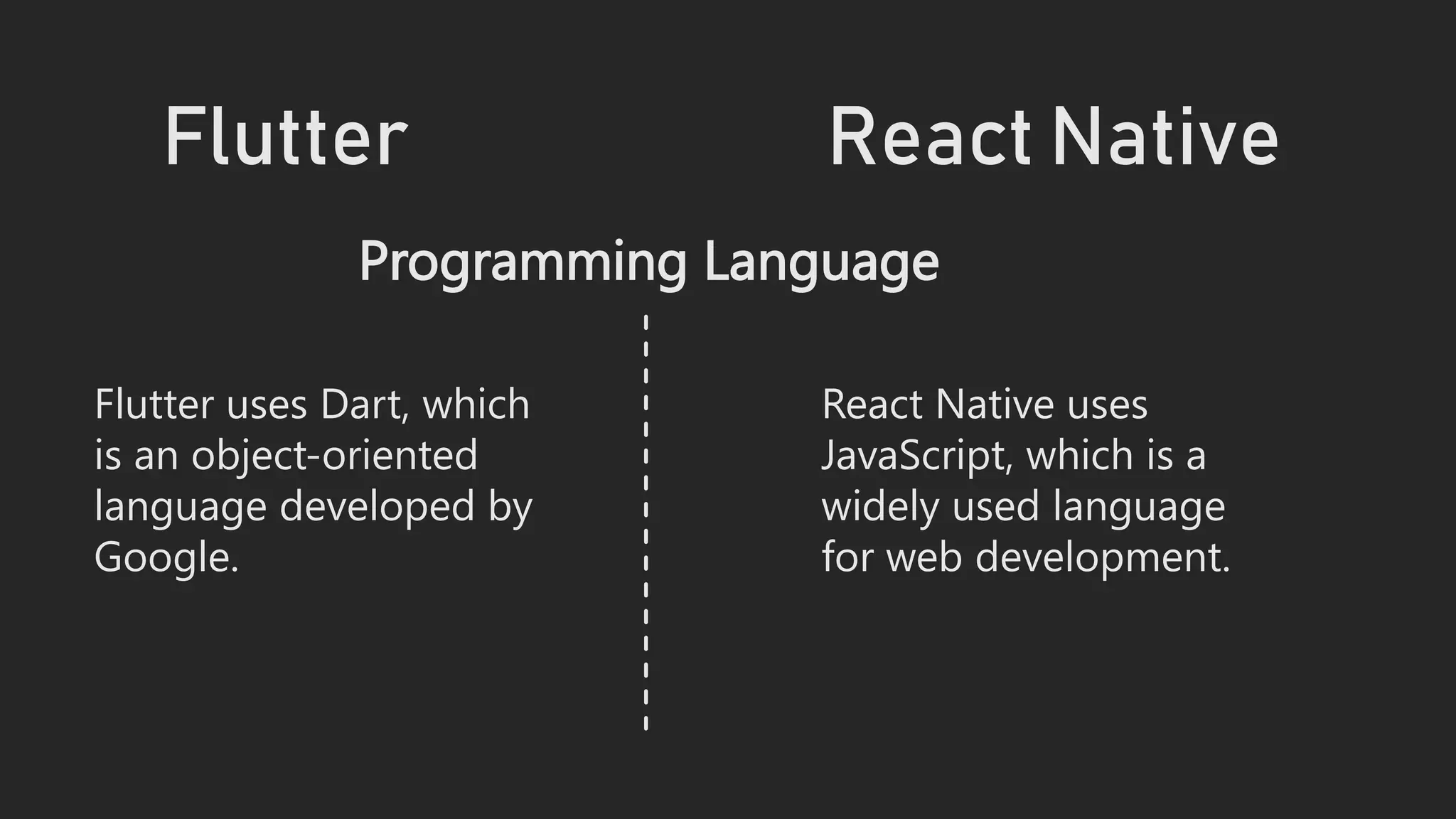 Flutter

React Native

Programming Language

Flutter uses Dart, which is an object-oriented language developed by Google.

React Native uses JavaScript, which is a widely used language for web development.